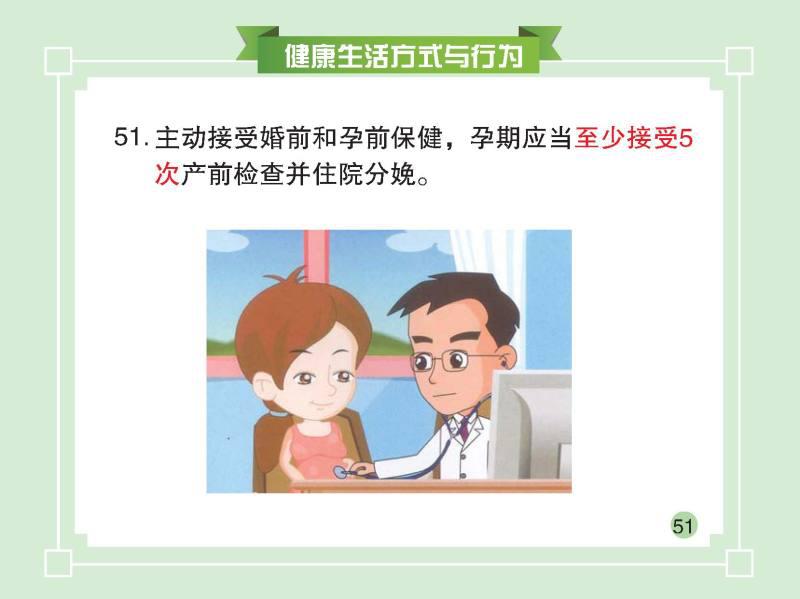 健康生活方式与行为

51. 主动接受婚前和孕前保健，孕期应当至少接受5次产前检查并住院分娩。

51